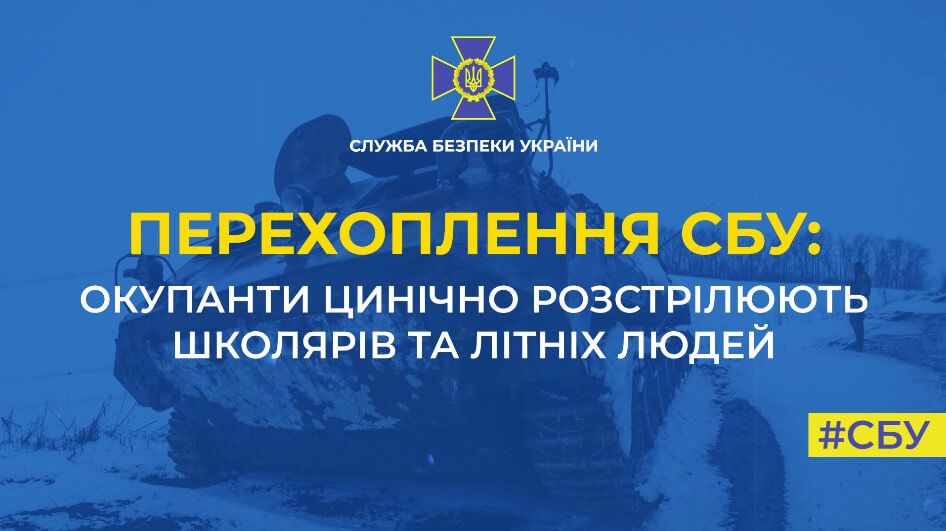 СЛУЖБА БЕЗПЕКИ УКРАЇНИ

ПЕРЕХОПЛЕННЯ СБУ:
ОКУПАНТИ ЦИНІЧНО РОЗСТРІЛЮЮТЬ ШКОЛЯРІВ ТА ЛІТНІХ ЛЮДЕЙ

#СБУ